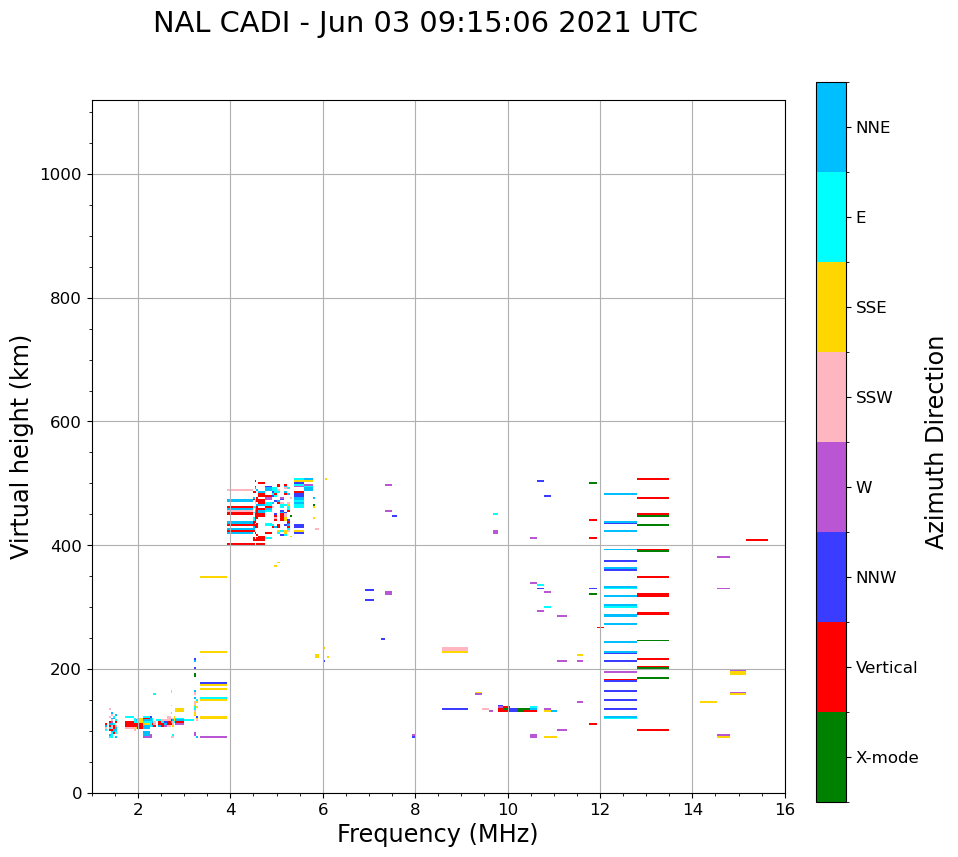 NAL CADI - Jun 03 09:15:06 2021 UTC

Virtual height (km)

1000
800
600
400
200
0

2
4
6
8
10
12
14
16

Frequency (MHz)

NNE
E
SSE
SSW
W
NNW
Vertical
X-mode

Azimuth Direction